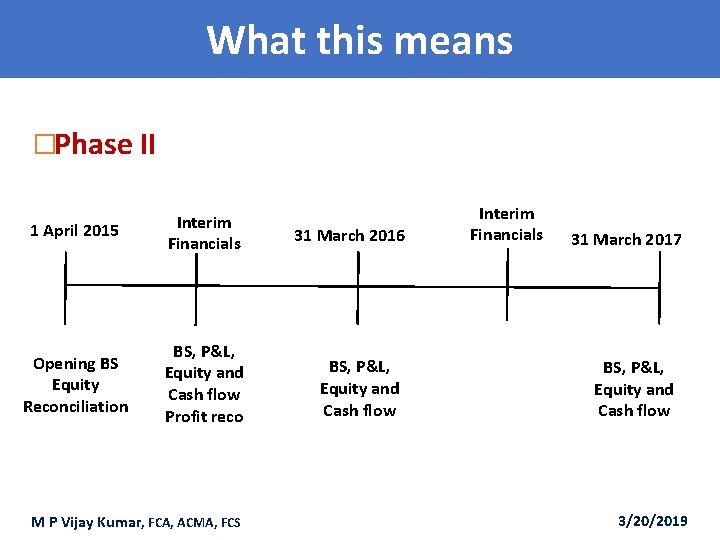 What this means

□Phase II

1 April 2015

Interim Financials

31 March 2016

Interim Financials

31 March 2017

Opening BS Equity Reconciliation

BS, P&L, Equity and Cash flow Profit reco

BS, P&L, Equity and Cash flow

BS, P&L, Equity and Cash flow

M P Vijay Kumar, FCA, ACMA, FCS

3/20/2019